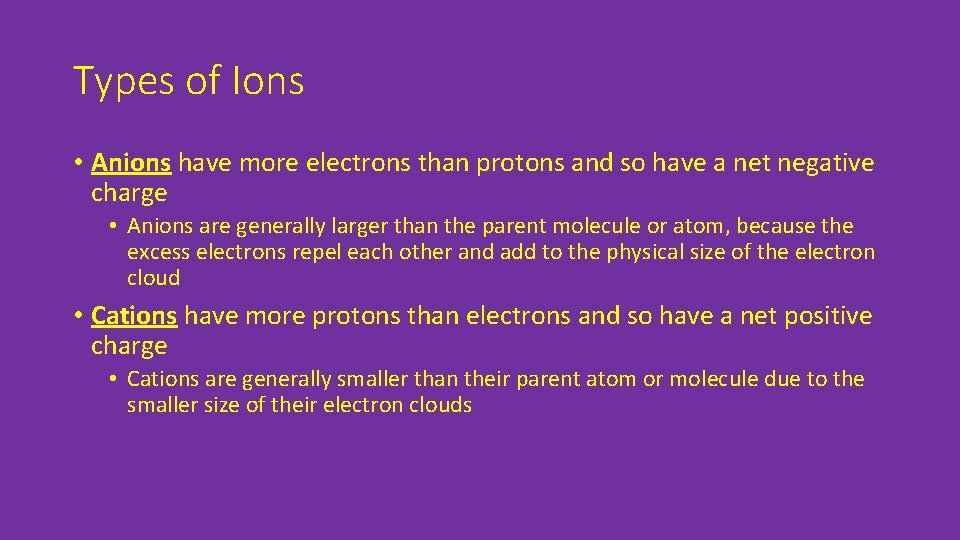 Types of Ions

• Anions have more electrons than protons and so have a net negative charge

• Anions are generally larger than the parent molecule or atom, because the excess electrons repel each other and add to the physical size of the electron cloud

• Cations have more protons than electrons and so have a net positive charge

• Cations are generally smaller than their parent atom or molecule due to the smaller size of their electron clouds